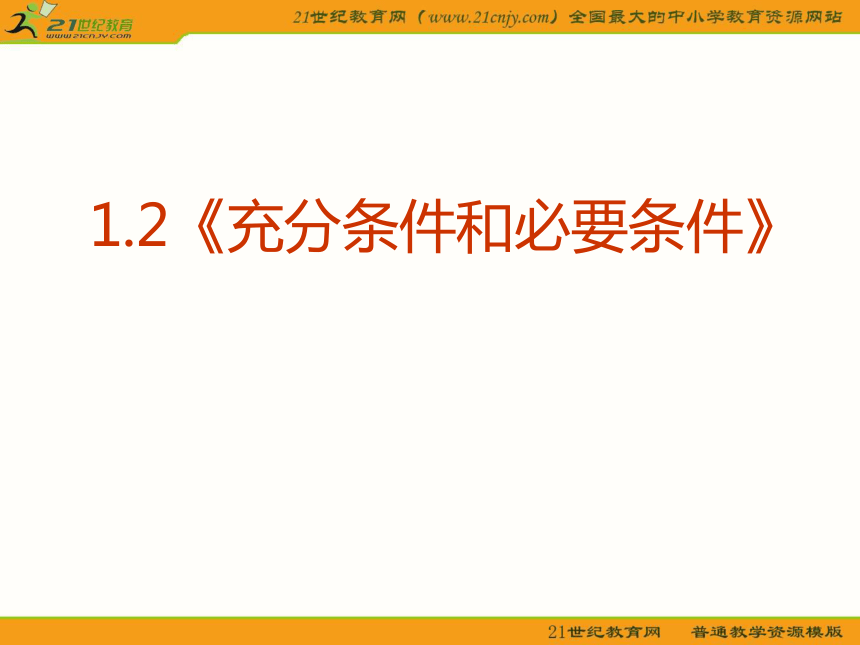 21世纪教育
www.21cnjy.com

21世纪教育网（www.21cnjy.com）全国最大的中小学教育资源网站

1.2《充分条件和必要条件》

21世纪教育网　普通教学资源模版